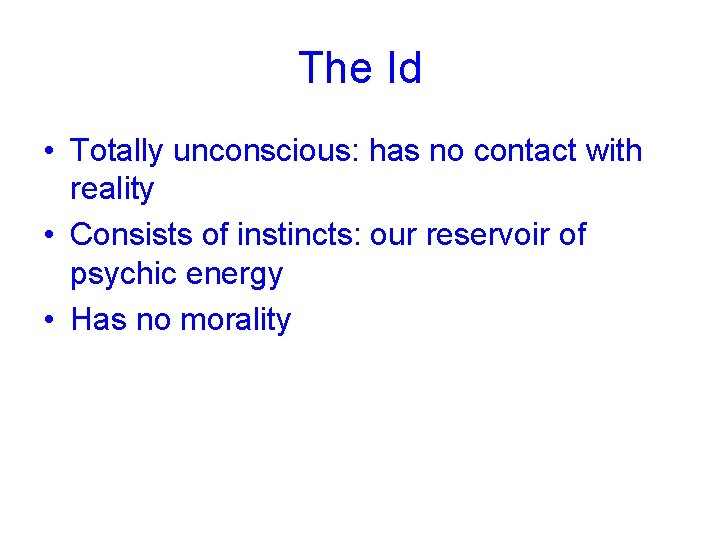 The Id

• Totally unconscious: has no contact with reality
• Consists of instincts: our reservoir of psychic energy
• Has no morality